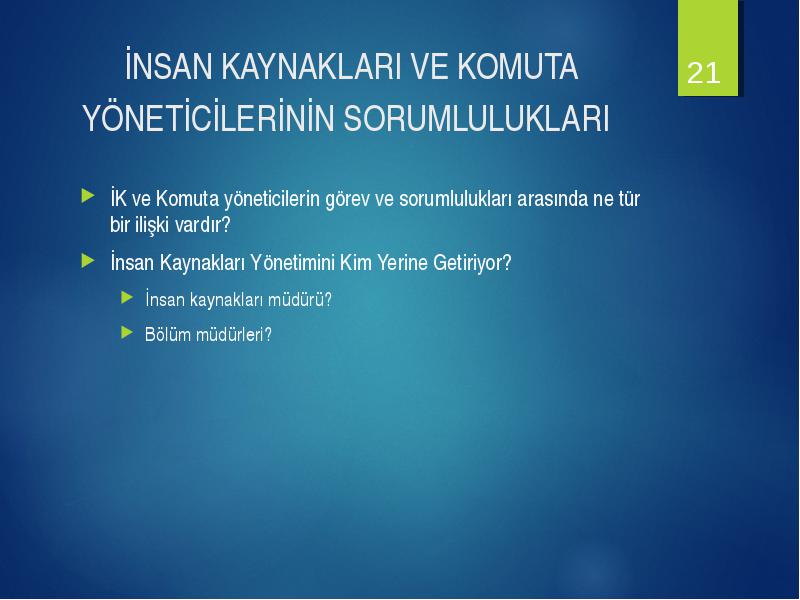 İNSAN KAYNAKLARI VE KOMUTA YÖNETİCİLERİNİN SORUMLULUKLARI

21

İK ve Komuta yöneticilerin görev ve sorumlulukları arasında ne tür bir ilişki vardır?

İnsan Kaynakları Yönetimini Kim Yerine Getiriyor?

İnsan kaynakları müdürü?

Bölüm müdürleri?